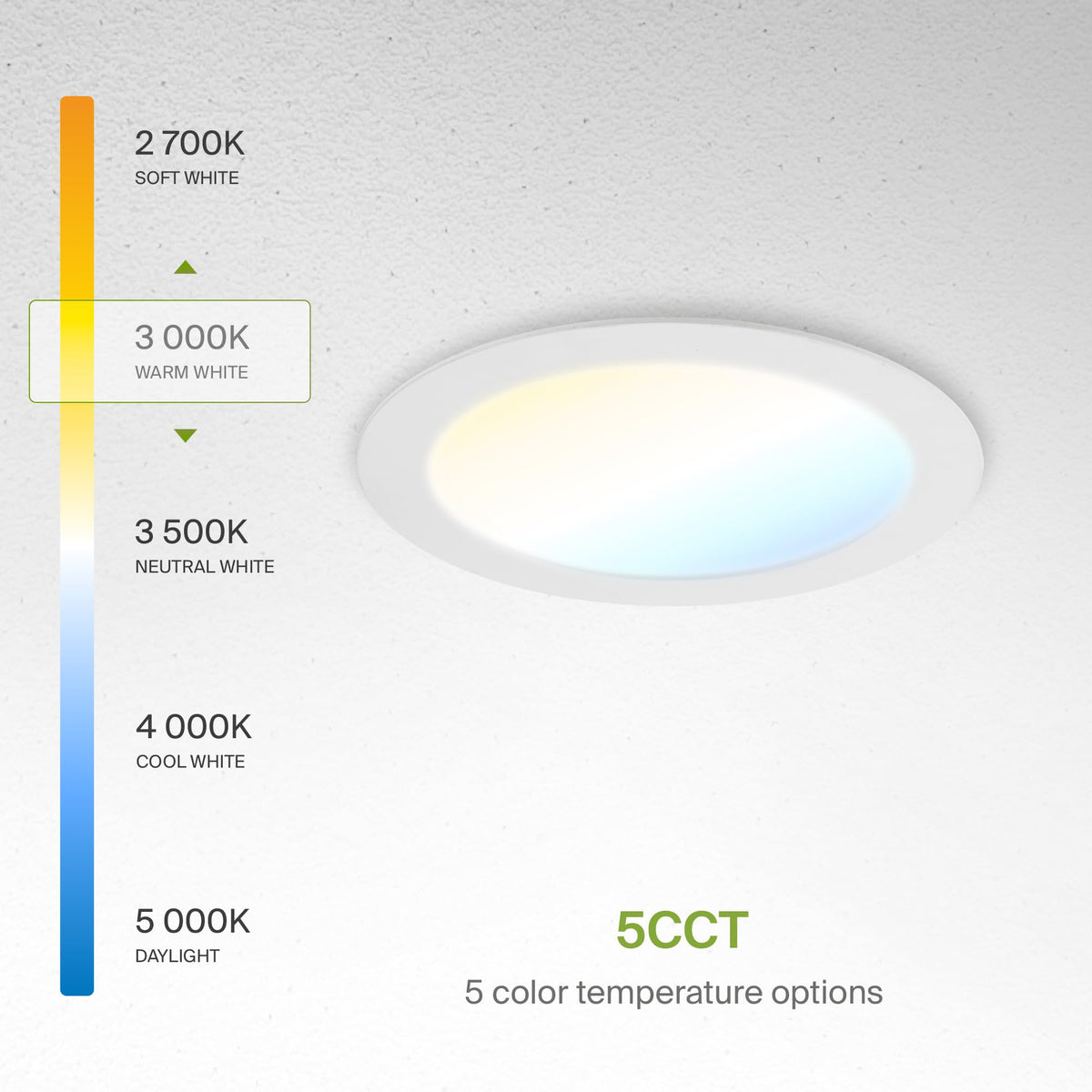 2 700K
SOFT WHITE

3 000K
WARM WHITE

3 500K
NEUTRAL WHITE

4 000K
COOL WHITE

5 000K
DAYLIGHT

5CCT
5 color temperature options